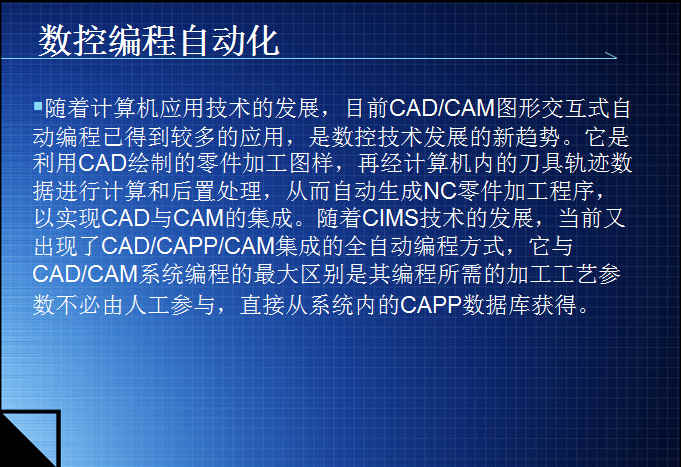 数控编程自动化

▪随着计算机应用技术的发展，目前CAD/CAM图形交互式自动编程已得到较多的应用，是数控技术发展的新趋势。它是利用CAD绘制的零件加工图样，再经计算机内的刀具轨迹数据进行计算和后置处理，从而自动生成NC零件加工程序，以实现CAD与CAM的集成。随着CIMS技术的发展，当前又出现了CAD/CAPP/CAM集成的全自动编程方式，它与CAD/CAM系统编程的最大区别是其编程所需的加工工艺参数不必由人工参与，直接从系统内的CAPP数据库获得。